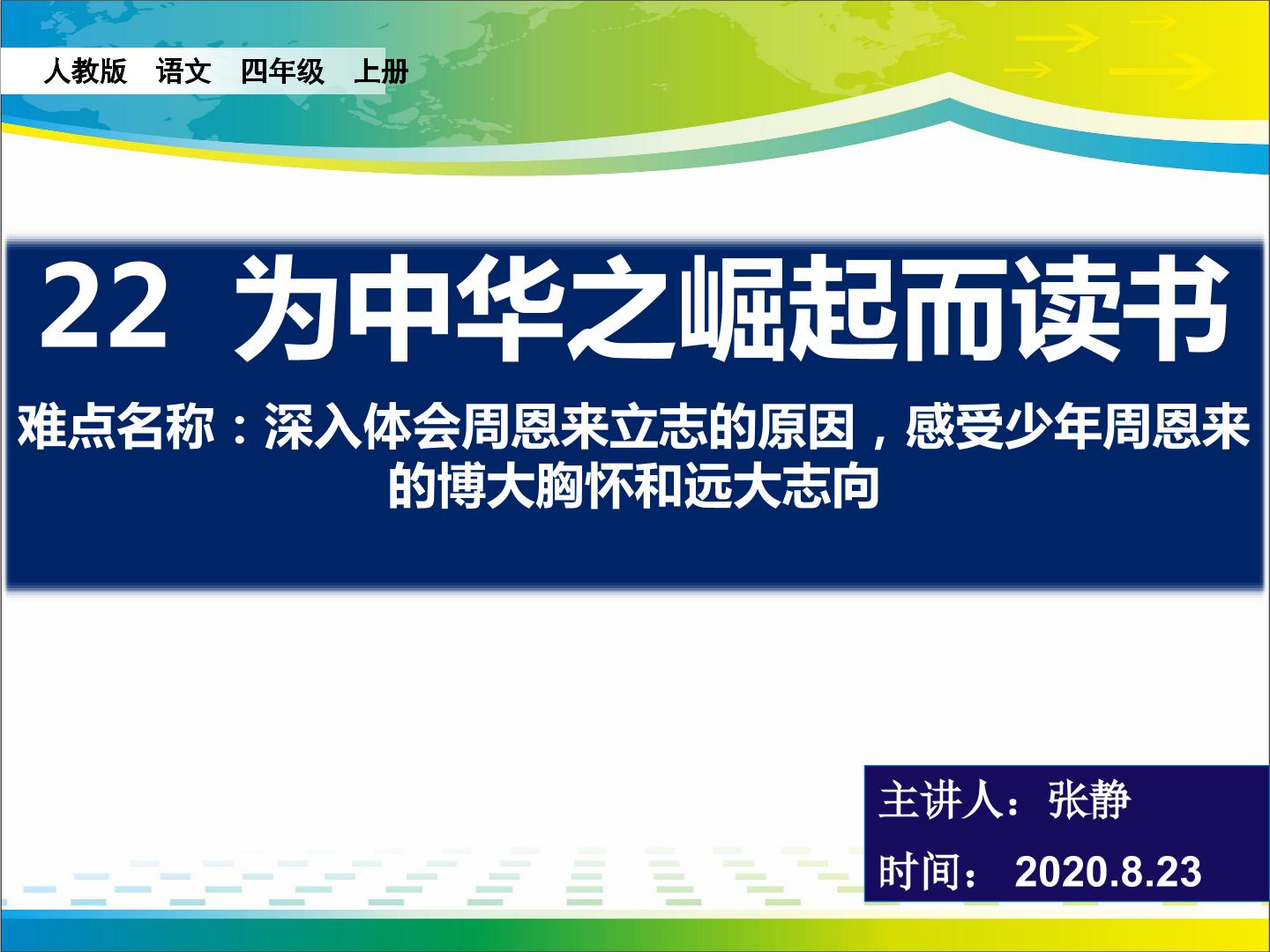 人教版 语文 四年级 上册

22 为中华之崛起而读书

难点名称：深入体会周恩来立志的原因，感受少年周恩来的博大胸怀和远大志向

主讲人：张静

时间：2020.8.23